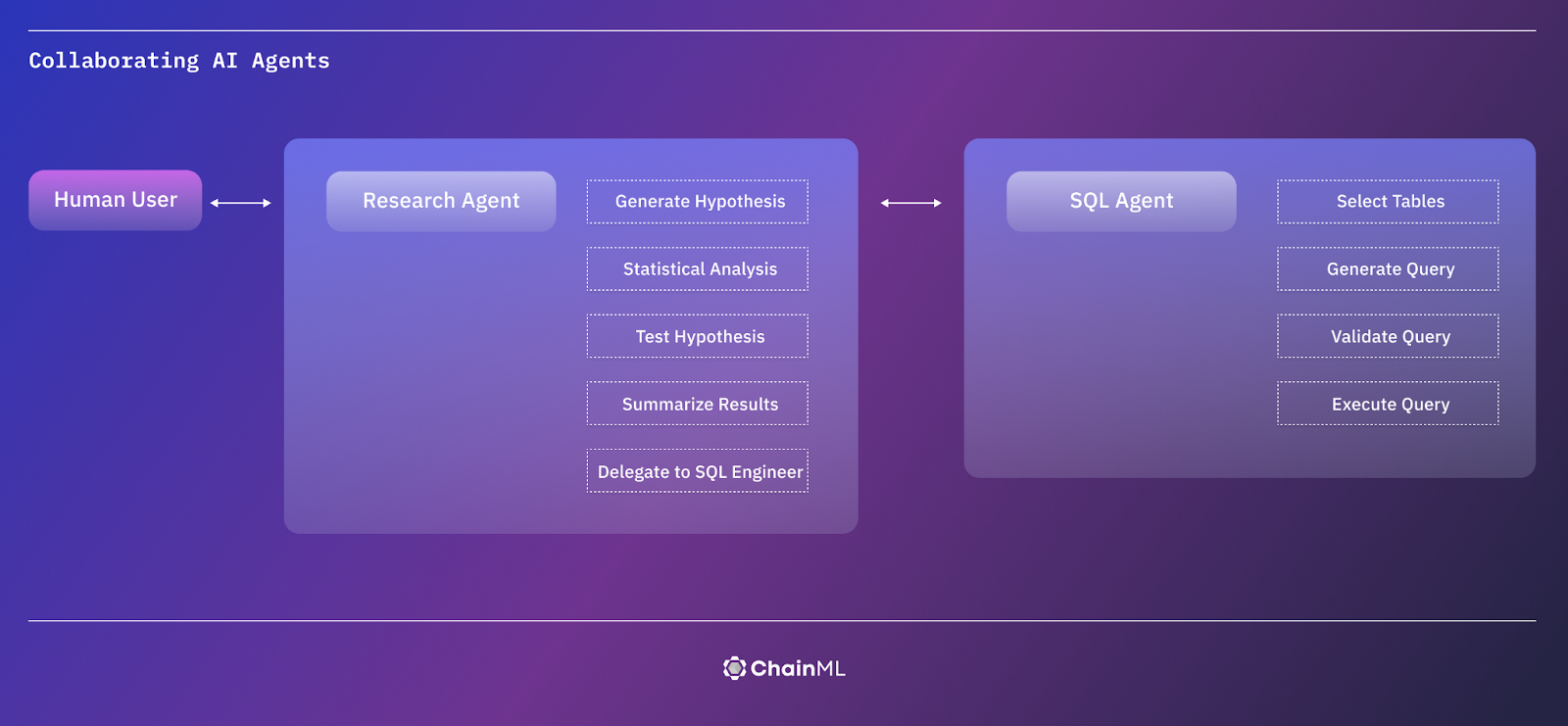 Collaborating AI Agents

Human User

Research Agent

Generate Hypothesis

Statistical Analysis

Test Hypothesis

Summarize Results

Delegate to SQL Engineer

SQL Agent

Select Tables

Generate Query

Validate Query

Execute Query

ChainML